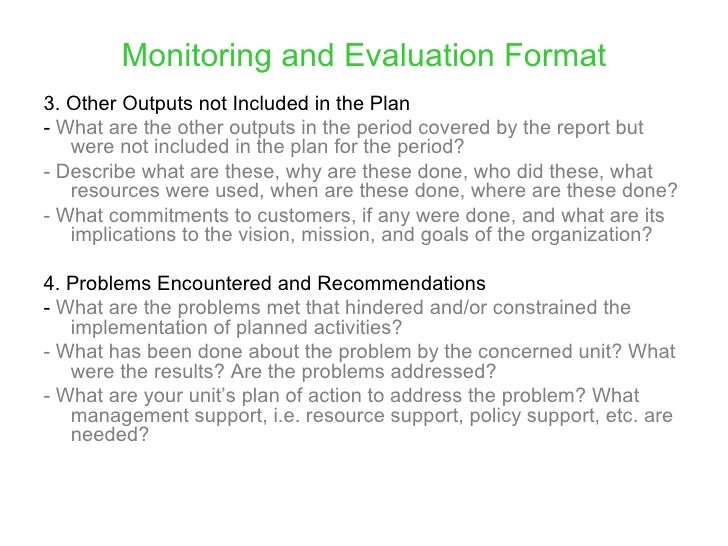 Monitoring and Evaluation Format

3. Other Outputs not Included in the Plan
- What are the other outputs in the period covered by the report but were not included in the plan for the period?
- Describe what are these, why are these done, who did these, what resources were used, when are these done, where are these done?
- What commitments to customers, if any were done, and what are its implications to the vision, mission, and goals of the organization?

4. Problems Encountered and Recommendations
- What are the problems met that hindered and/or constrained the implementation of planned activities?
- What has been done about the problem by the concerned unit? What were the results? Are the problems addressed?
- What are your unit's plan of action to address the problem? What management support, i.e. resource support, policy support, etc. are needed?